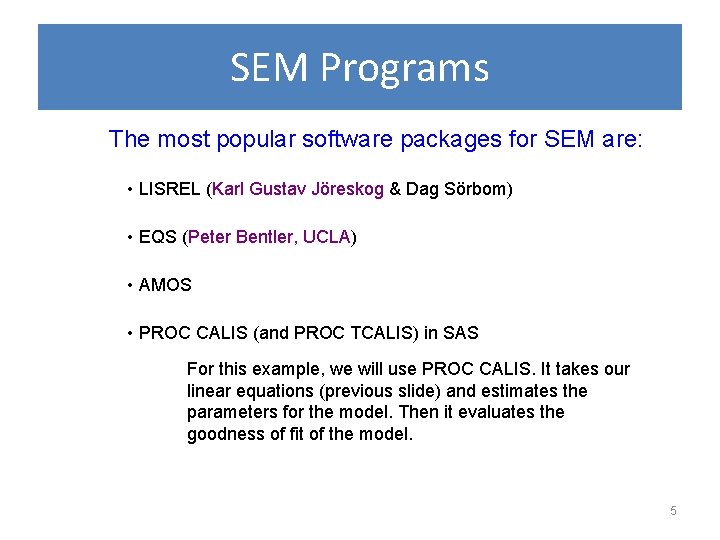 SEM Programs

The most popular software packages for SEM are:

• LISREL (Karl Gustav Jöreskog & Dag Sörbom)

• EQS (Peter Bentler, UCLA)

• AMOS

• PROC CALIS (and PROC TCALIS) in SAS

For this example, we will use PROC CALIS. It takes our linear equations (previous slide) and estimates the parameters for the model. Then it evaluates the goodness of fit of the model.

5